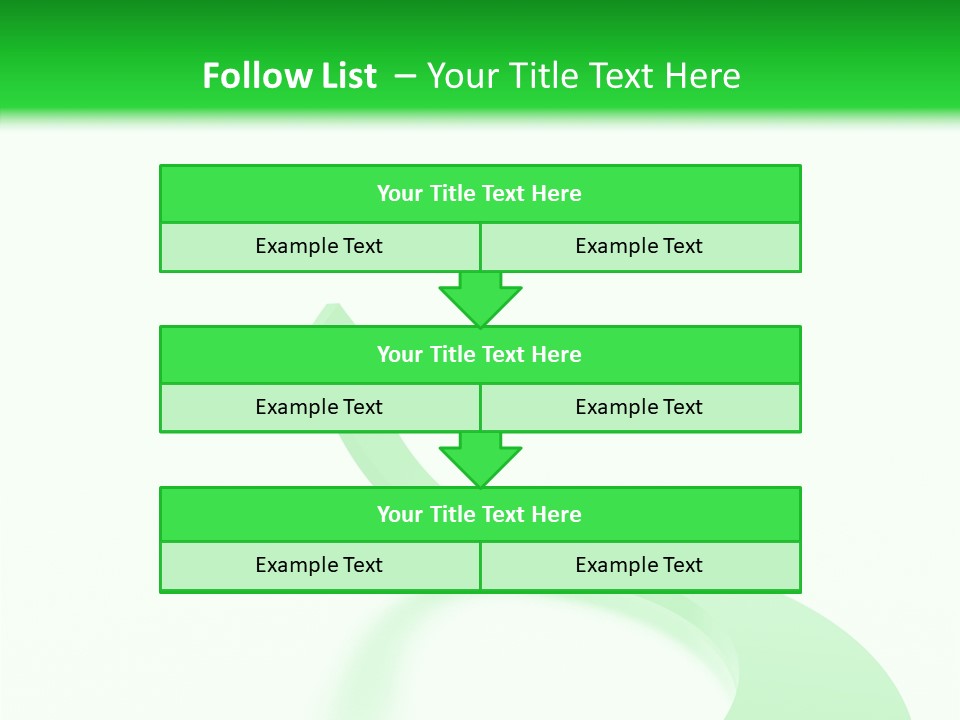 Follow List – Your Title Text Here

Your Title Text Here

Example Text

Example Text

Your Title Text Here

Example Text

Example Text

Your Title Text Here

Example Text

Example Text